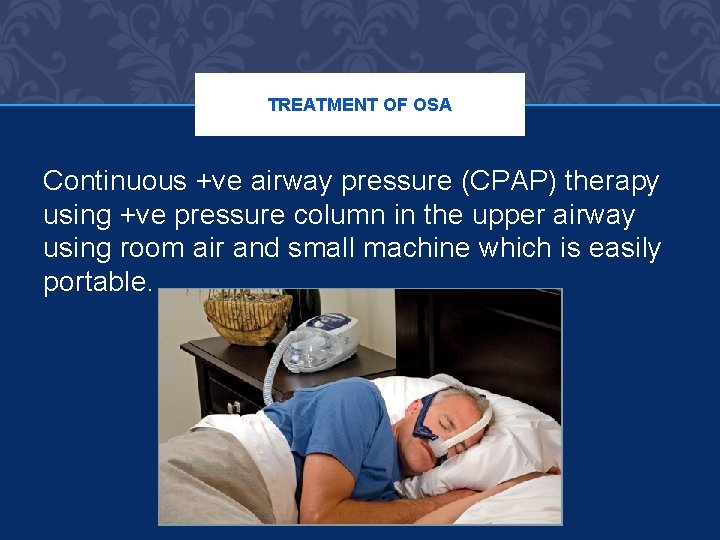 TREATMENT OF OSA

Continuous +ve airway pressure (CPAP) therapy using +ve pressure column in the upper airway using room air and small machine which is easily portable.